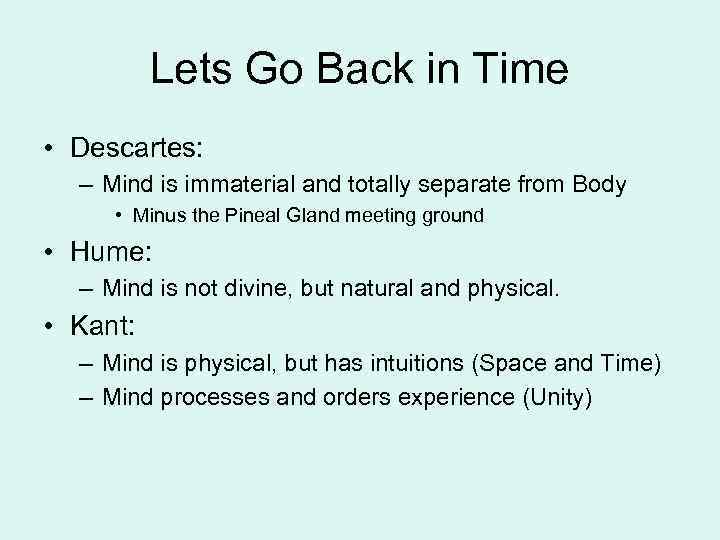 Lets Go Back in Time

• Descartes:
 – Mind is immaterial and totally separate from Body
  • Minus the Pineal Gland meeting ground
• Hume:
 – Mind is not divine, but natural and physical.
• Kant:
 – Mind is physical, but has intuitions (Space and Time)
 – Mind processes and orders experience (Unity)